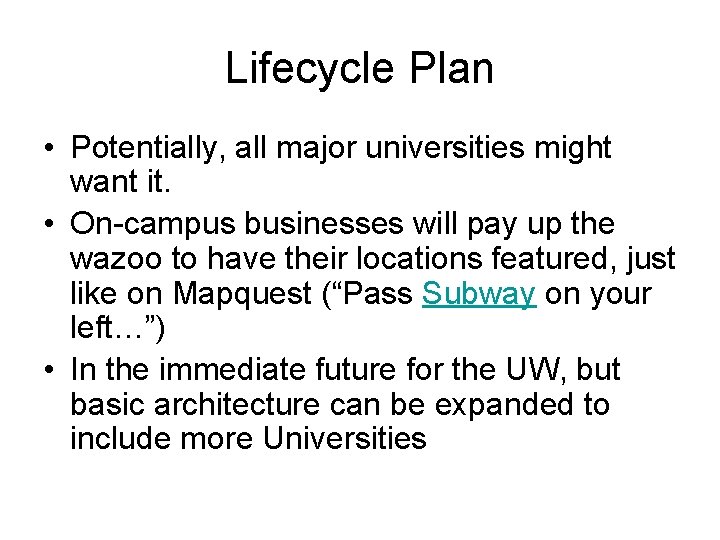 Lifecycle Plan

• Potentially, all major universities might want it.
• On-campus businesses will pay up the wazoo to have their locations featured, just like on Mapquest (“Pass Subway on your left…”)
• In the immediate future for the UW, but basic architecture can be expanded to include more Universities